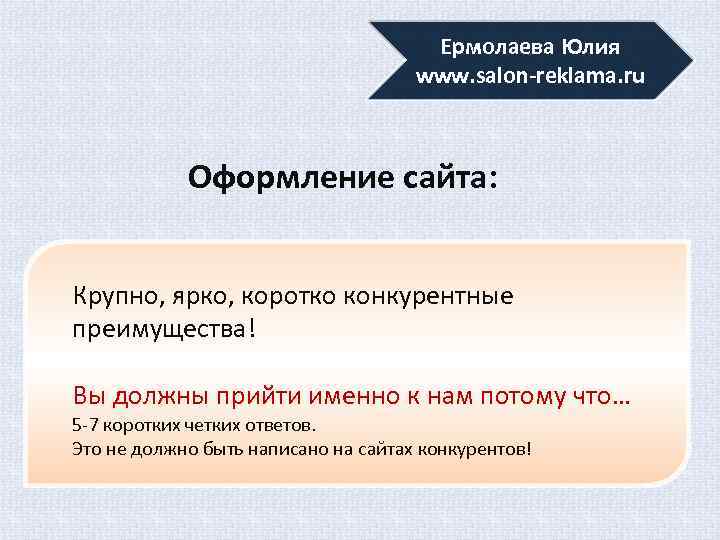 Ермолаева Юлия
www.salon-reklama.ru

Оформление сайта:

Крупно, ярко, коротко конкурентные преимущества!

Вы должны прийти именно к нам потому что…
5-7 коротких четких ответов.
Это не должно быть написано на сайтах конкурентов!